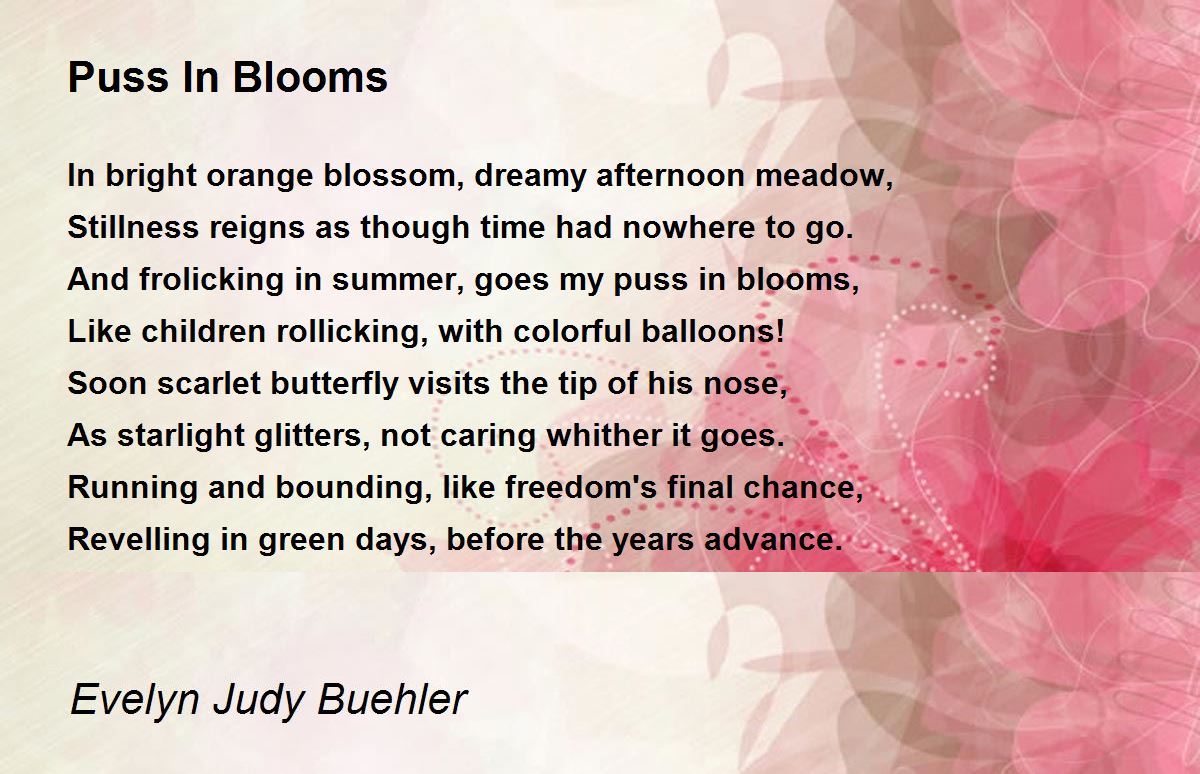 Puss In Blooms

In bright orange blossom, dreamy afternoon meadow,
Stillness reigns as though time had nowhere to go.
And frolicking in summer, goes my puss in blooms,
Like children rollicking, with colorful balloons!
Soon scarlet butterfly visits the tip of his nose,
As starlight glitters, not caring whither it goes.
Running and bounding, like freedom's final chance,
Revelling in green days, before the years advance.

Evelyn Judy Buehler